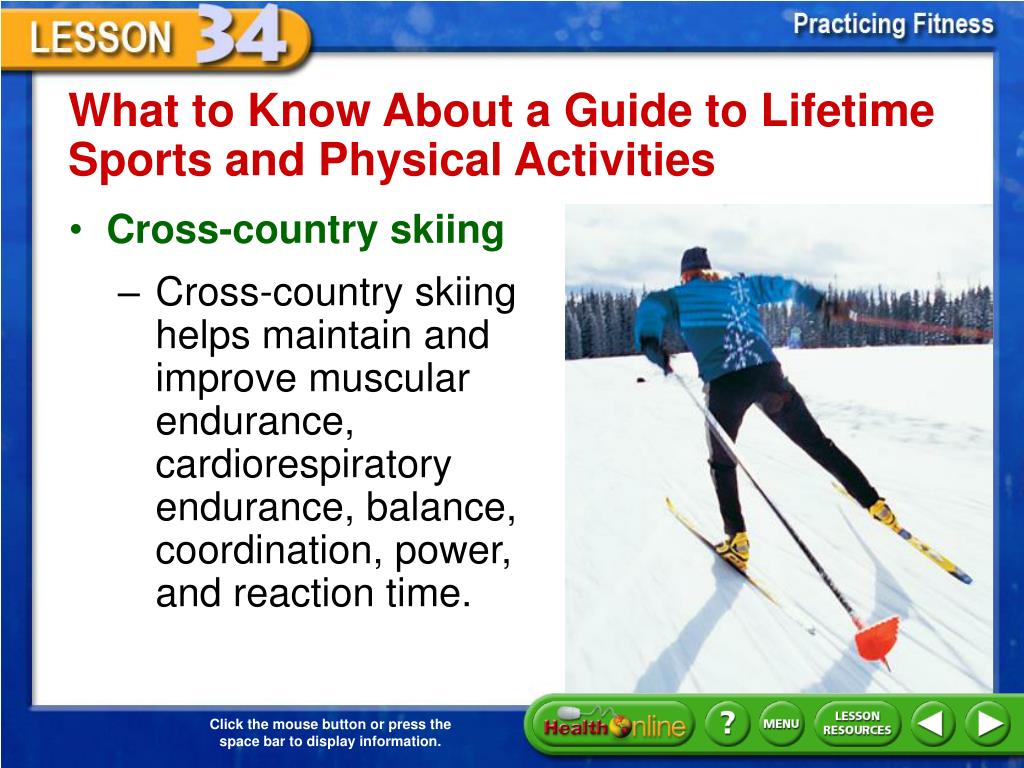 LESSON 34

Practicing Fitness

What to Know About a Guide to Lifetime Sports and Physical Activities

• Cross-country skiing

– Cross-country skiing helps maintain and improve muscular endurance, cardiorespiratory endurance, balance, coordination, power, and reaction time.

Click the mouse button or press the space bar to display information.

Health Online

?

MENU

LESSON RESOURCES